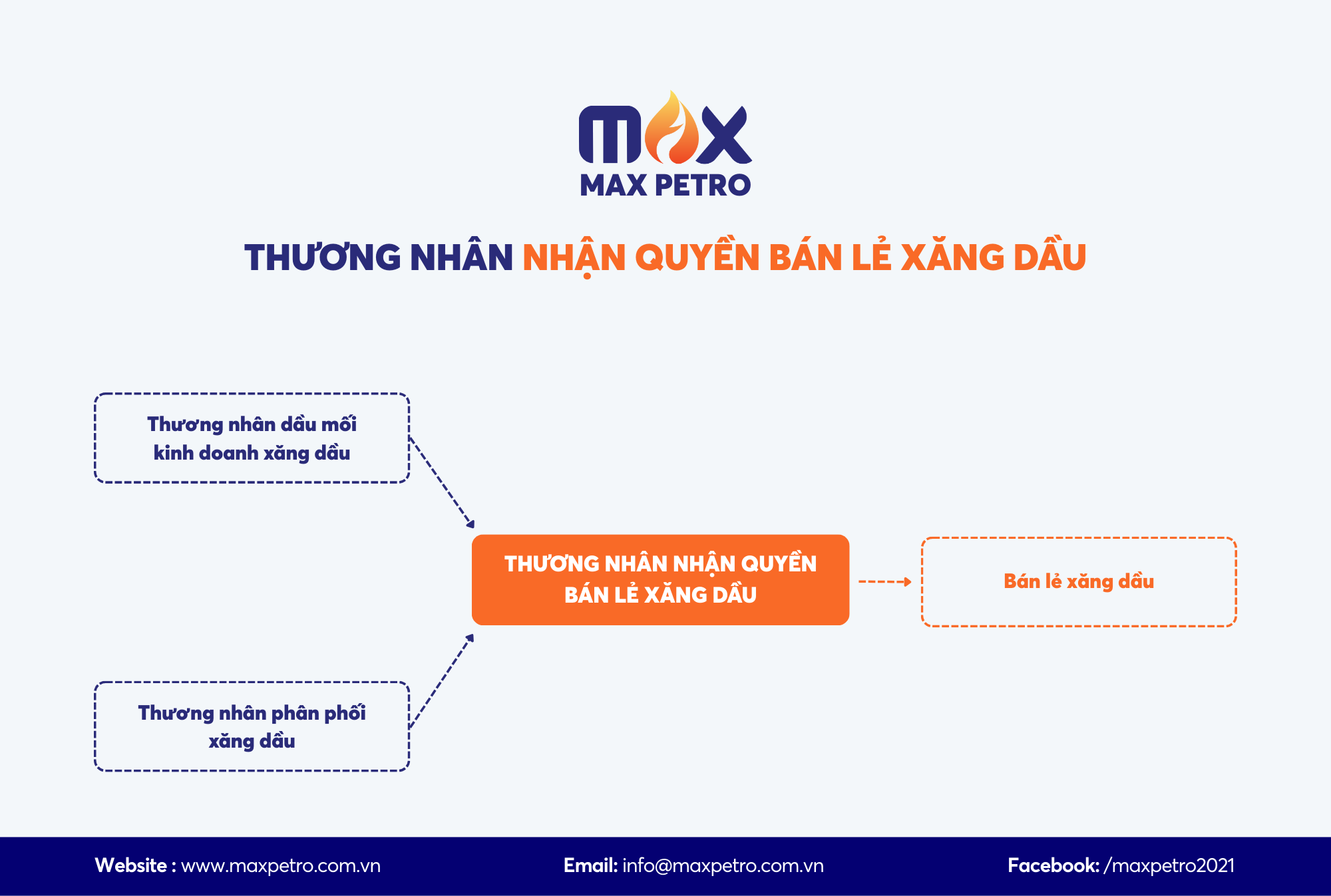 MAX
MAX PETRO

THƯƠNG NHÂN NHẬN QUYỀN BÁN LẺ XĂNG DẦU

Thương nhân dầu mối kinh doanh xăng dầu

Thương nhân phân phối xăng dầu

THƯƠNG NHÂN NHẬN QUYỀN BÁN LẺ XĂNG DẦU

Bán lẻ xăng dầu

Website : www.maxpetro.com.vn

Email: info@maxpetro.com.vn

Facebook: /maxpetro2021